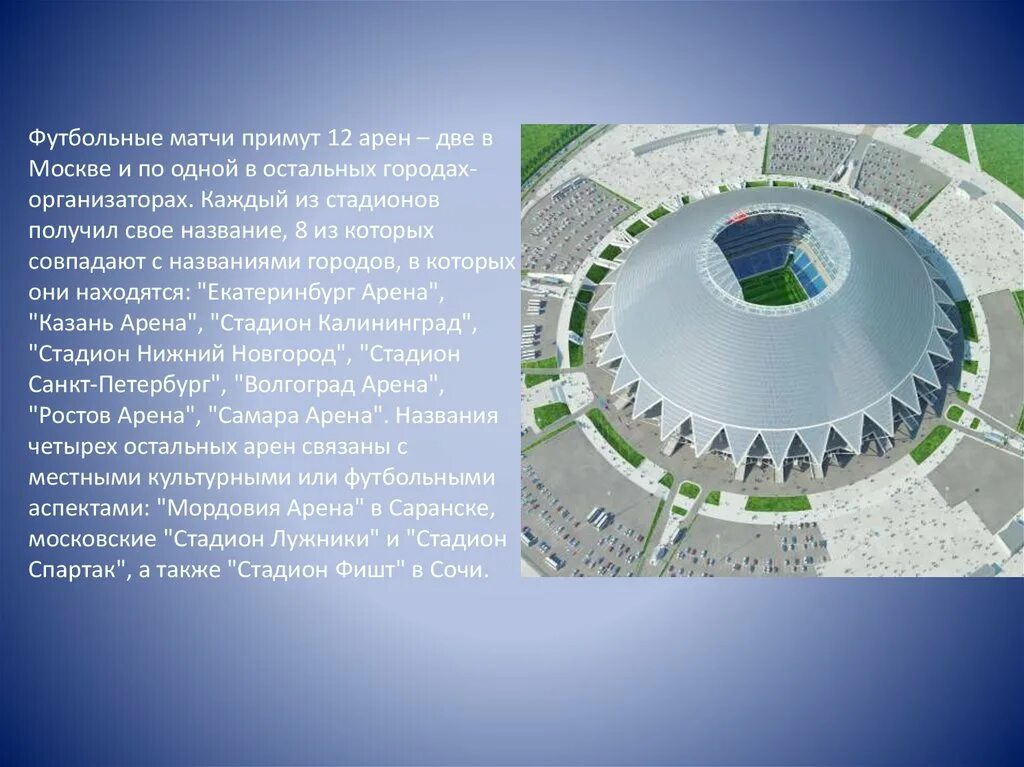 Футбольные матчи примут 12 арен – две в Москве и по одной в остальных городах-организаторах. Каждый из стадионов получил свое название, 8 из которых совпадают с названиями городов, в которых они находятся: "Екатеринбург Арена", "Казань Арена", "Стадион Калининград", "Стадион Нижний Новгород", "Стадион Санкт-Петербург", "Волгоград Арена", "Ростов Арена", "Самара Арена". Названия четырех остальных арен связаны с местными культурными или футбольными аспектами: "Мордовия Арена" в Саранске, московские "Стадион Лужники" и "Стадион Спартак", а также "Стадион Фишт" в Сочи.